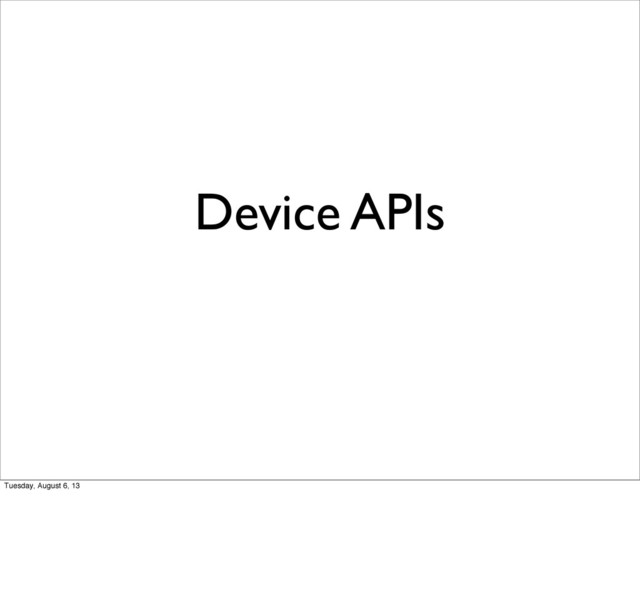 Device APIs

Tuesday, August 6, 13